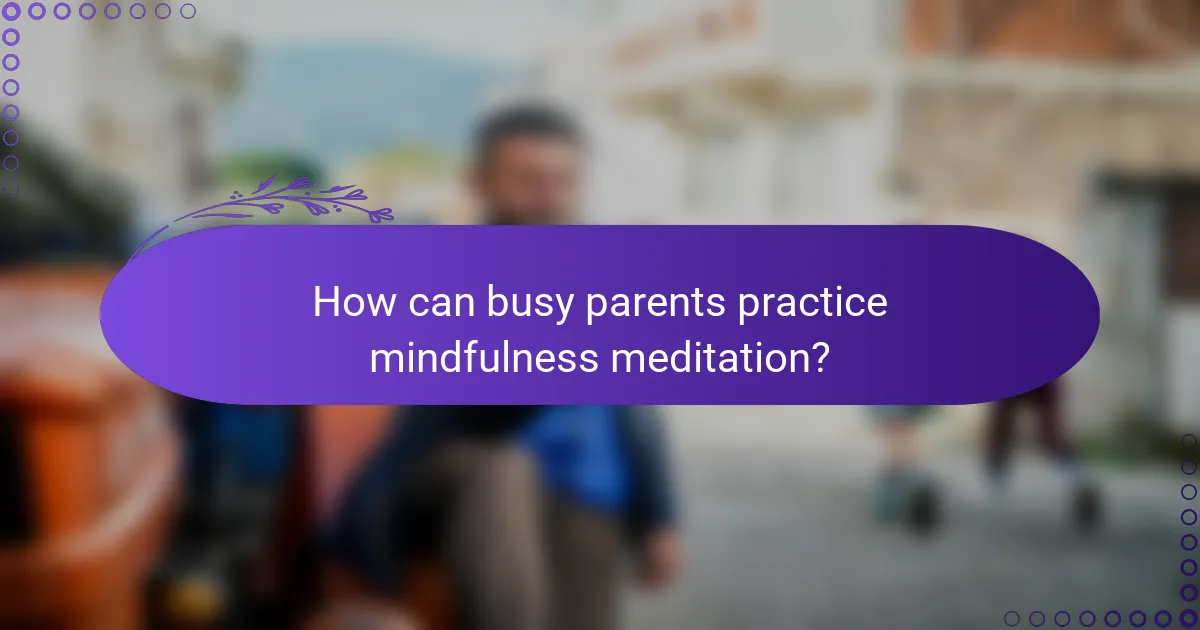 How can busy parents practice mindfulness meditation?